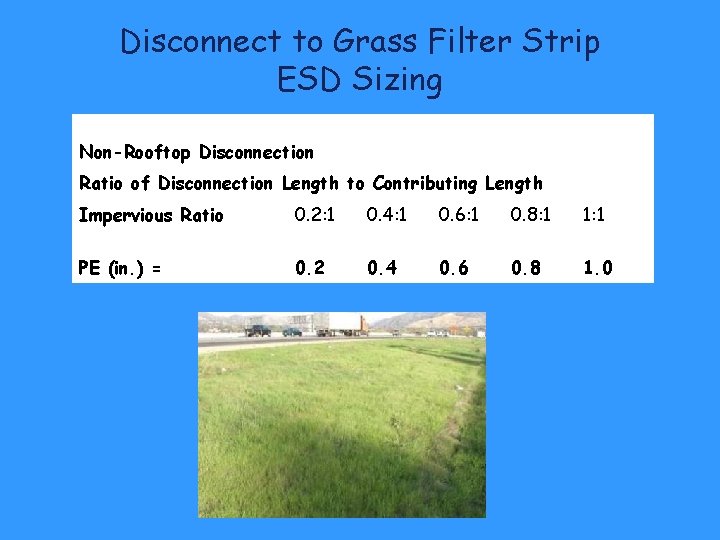 Disconnect to Grass Filter Strip
ESD Sizing

Non-Rooftop Disconnection

Ratio of Disconnection Length to Contributing Length

| Impervious Ratio | 0.2:1 | 0.4:1 | 0.6:1 | 0.8:1 | 1:1 |
|---|---|---|---|---|---|
| PE (in.) = | 0.2 | 0.4 | 0.6 | 0.8 | 1.0 |